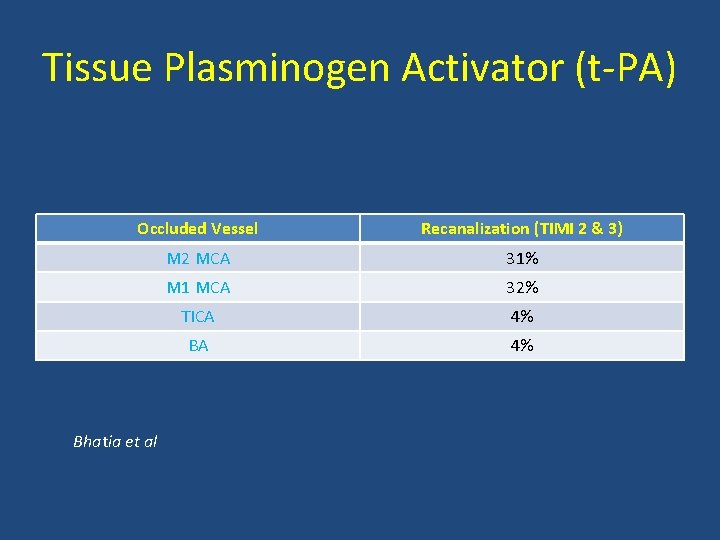 Tissue Plasminogen Activator (t-PA)

| Occluded Vessel | Recanalization (TIMI 2 & 3) |
|---|---|
| M2 MCA | 31% |
| M1 MCA | 32% |
| TICA | 4% |
| BA | 4% |

Bhatia et al